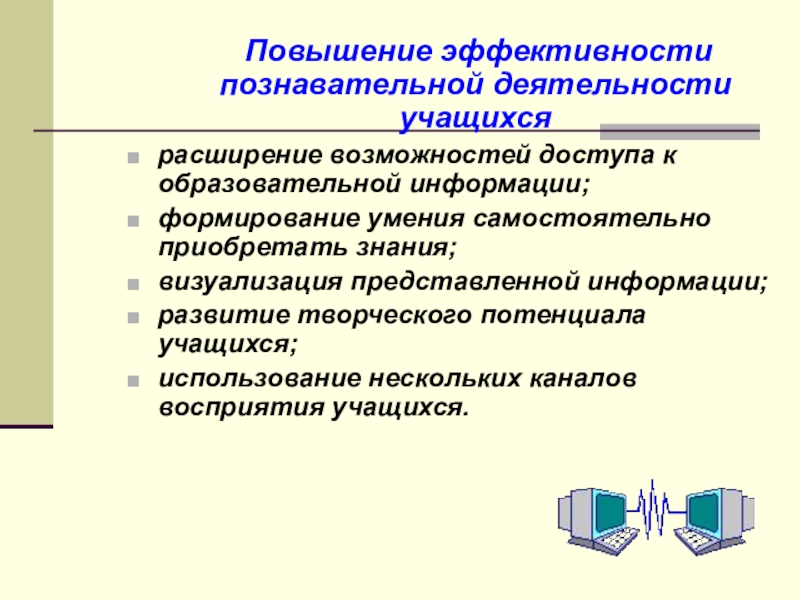 Повышение эффективности познавательной деятельности учащихся

расширение возможностей доступа к образовательной информации;

формирование умения самостоятельно приобретать знания;

визуализация представленной информации;

развитие творческого потенциала учащихся;

использование нескольких каналов восприятия учащихся.